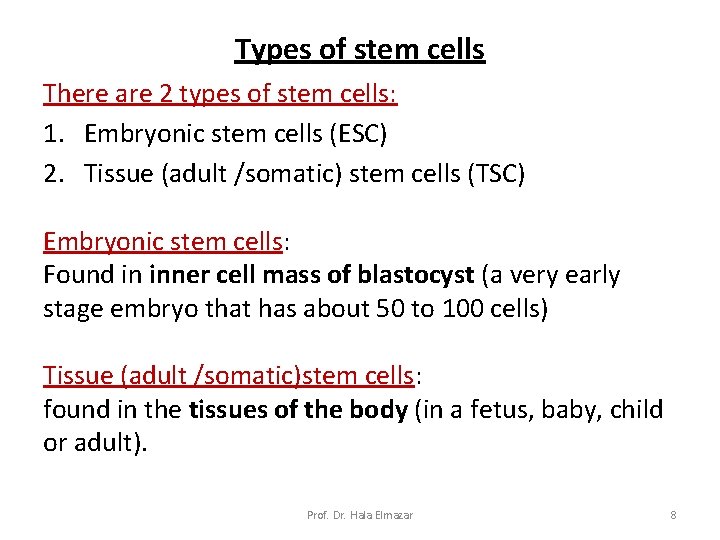 Types of stem cells

There are 2 types of stem cells:

1. Embryonic stem cells (ESC)
2. Tissue (adult /somatic) stem cells (TSC)

Embryonic stem cells:
Found in inner cell mass of blastocyst (a very early stage embryo that has about 50 to 100 cells)

Tissue (adult /somatic)stem cells:
found in the tissues of the body (in a fetus, baby, child or adult).

Prof. Dr. Hala Elmazar

8